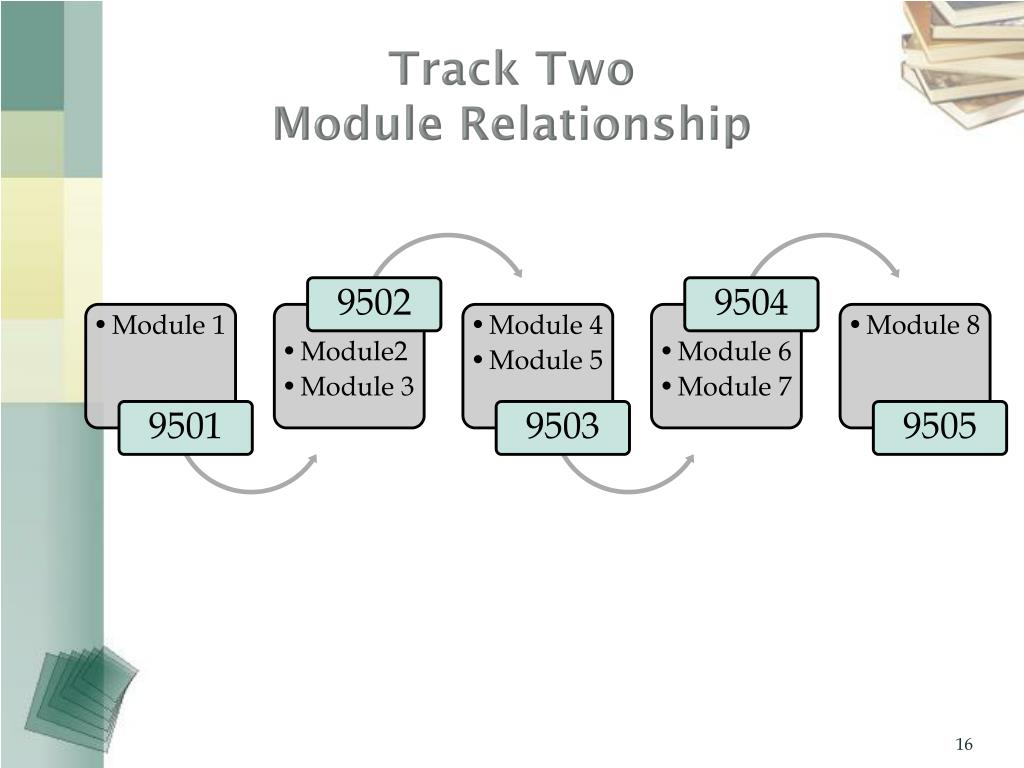 Track Two
Module Relationship

• Module 1

9501

9502

• Module2
• Module 3

• Module 4
• Module 5

9503

9504

• Module 6
• Module 7

• Module 8

9505

16